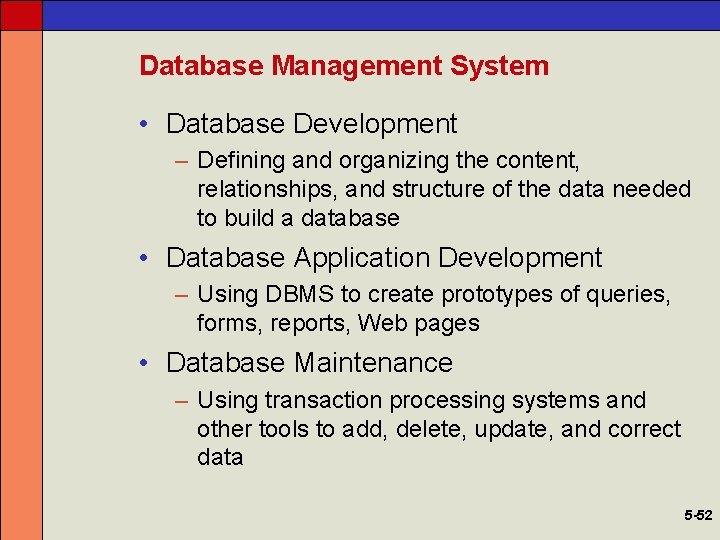 Database Management System

• Database Development
 – Defining and organizing the content, relationships, and structure of the data needed to build a database

• Database Application Development
 – Using DBMS to create prototypes of queries, forms, reports, Web pages

• Database Maintenance
 – Using transaction processing systems and other tools to add, delete, update, and correct data

5-52